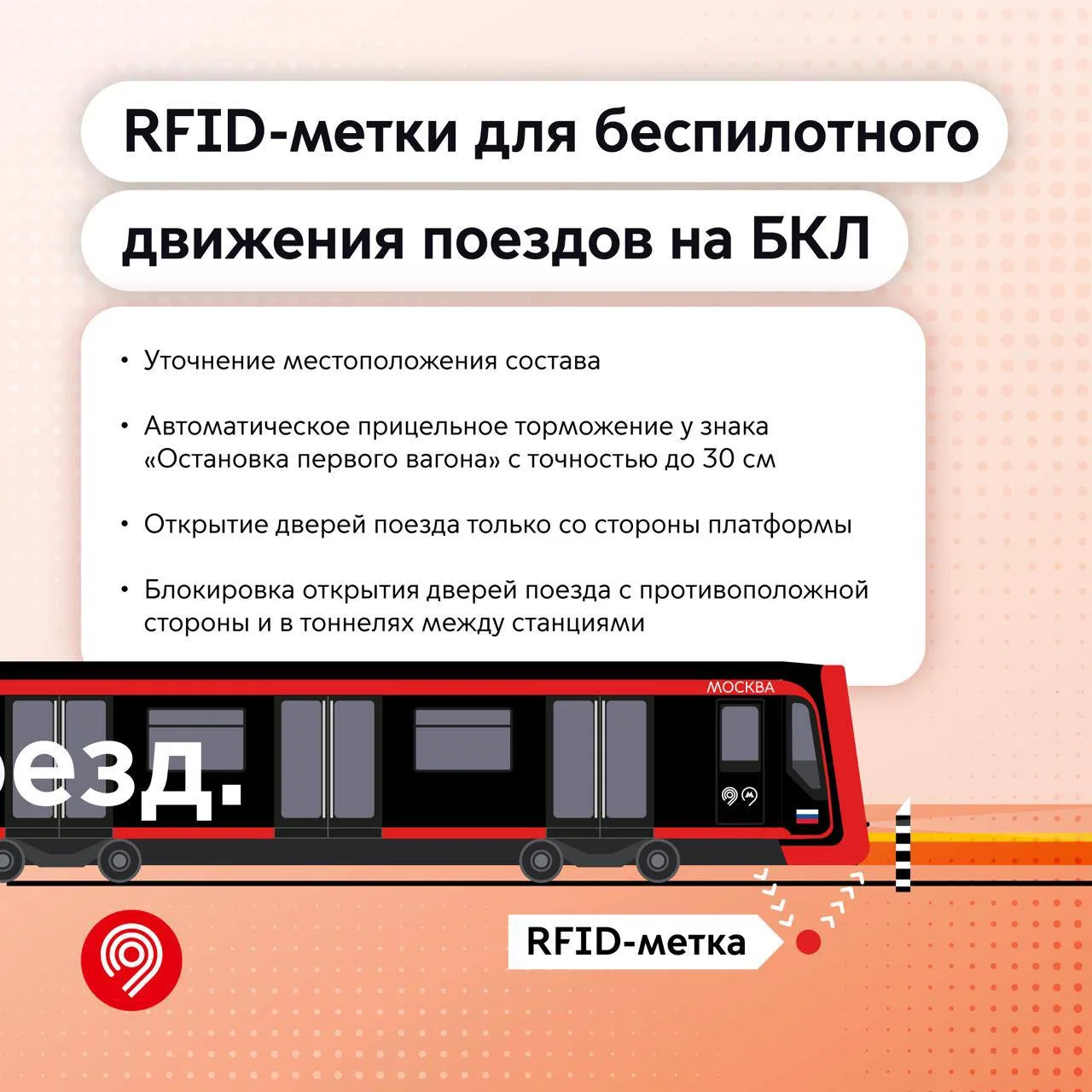 RFID-метки для беспилотного движения поездов на БКЛ

• Уточнение местоположения состава

• Автоматическое прицельное торможение у знака «Остановка первого вагона» с точностью до 30 см

• Открытие дверей поезда только со стороны платформы

• Блокировка открытия дверей поезда с противоположной стороны и в тоннелях между станциями

МОСКВА

езд.

RFID-метка